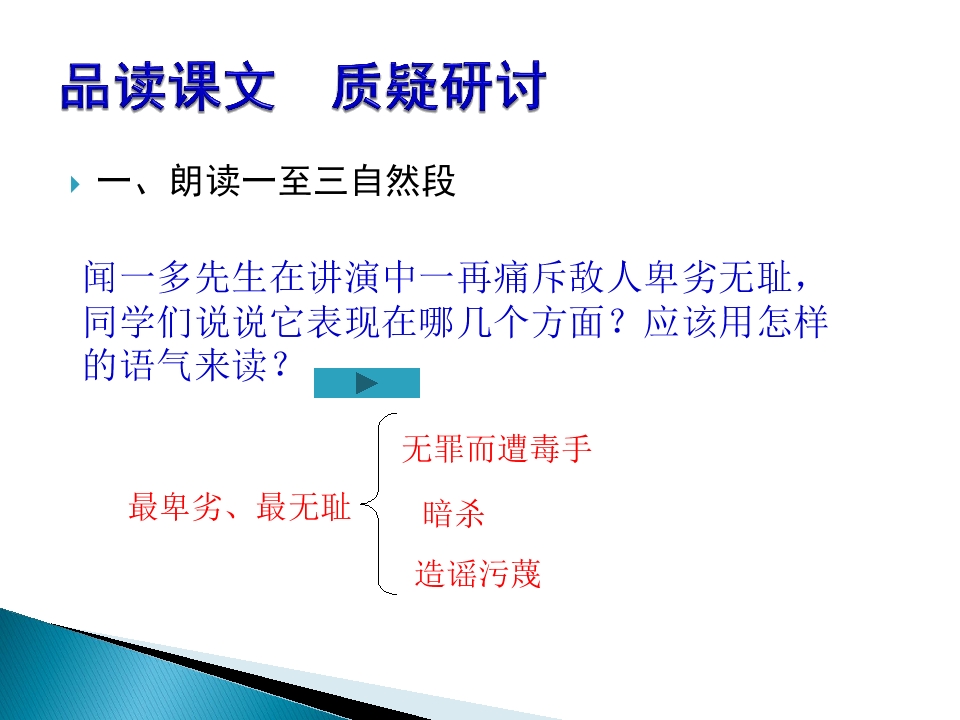 品读课文　质疑研讨

一、朗读一至三自然段

闻一多先生在讲演中一再痛斥敌人卑劣无耻，同学们说说它表现在哪几个方面？应该用怎样的语气来读？

最卑劣、最无耻

无罪而遭毒手

暗杀

造谣污蔑